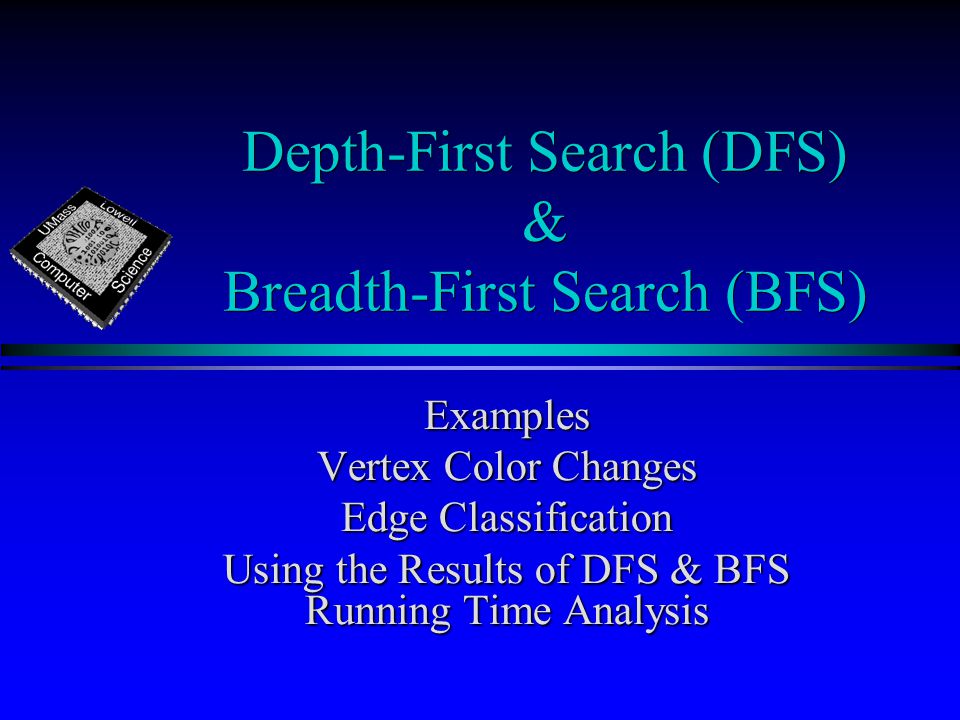 UMass Lowell Computer Science

Depth-First Search (DFS)
&
Breadth-First Search (BFS)

Examples
Vertex Color Changes
Edge Classification
Using the Results of DFS & BFS
Running Time Analysis